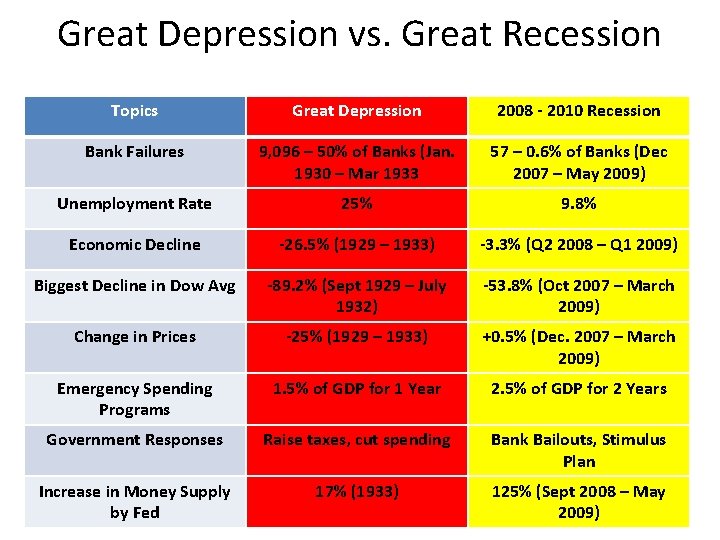 Great Depression vs. Great Recession

| Topics | Great Depression | 2008 - 2010 Recession |
|---|---|---|
| Bank Failures | 9,096 – 50% of Banks (Jan. 1930 – Mar 1933 | 57 – 0.6% of Banks (Dec 2007 – May 2009) |
| Unemployment Rate | 25% | 9.8% |
| Economic Decline | -26.5% (1929 – 1933) | -3.3% (Q2 2008 – Q1 2009) |
| Biggest Decline in Dow Avg | -89.2% (Sept 1929 – July 1932) | -53.8% (Oct 2007 – March 2009) |
| Change in Prices | -25% (1929 – 1933) | +0.5% (Dec. 2007 – March 2009) |
| Emergency Spending Programs | 1.5% of GDP for 1 Year | 2.5% of GDP for 2 Years |
| Government Responses | Raise taxes, cut spending | Bank Bailouts, Stimulus Plan |
| Increase in Money Supply by Fed | 17% (1933) | 125% (Sept 2008 – May 2009) |